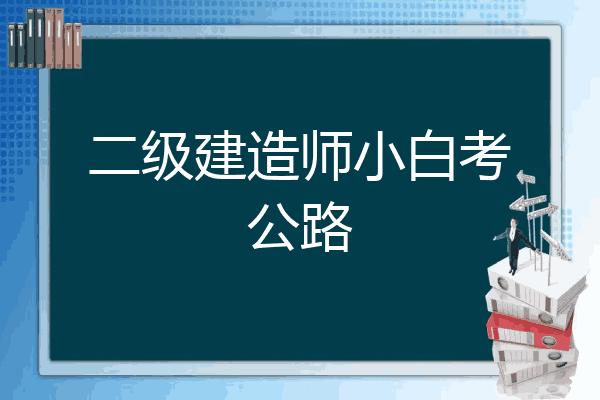 二级建造师小白考公路